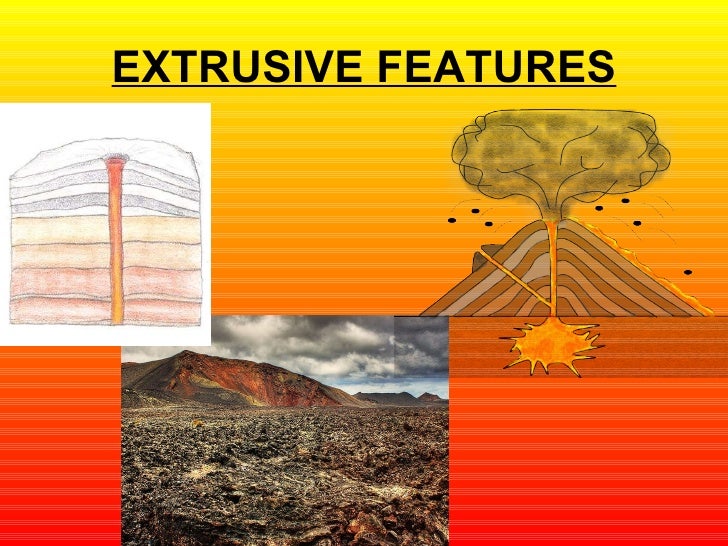 EXTRUSIVE FEATURES